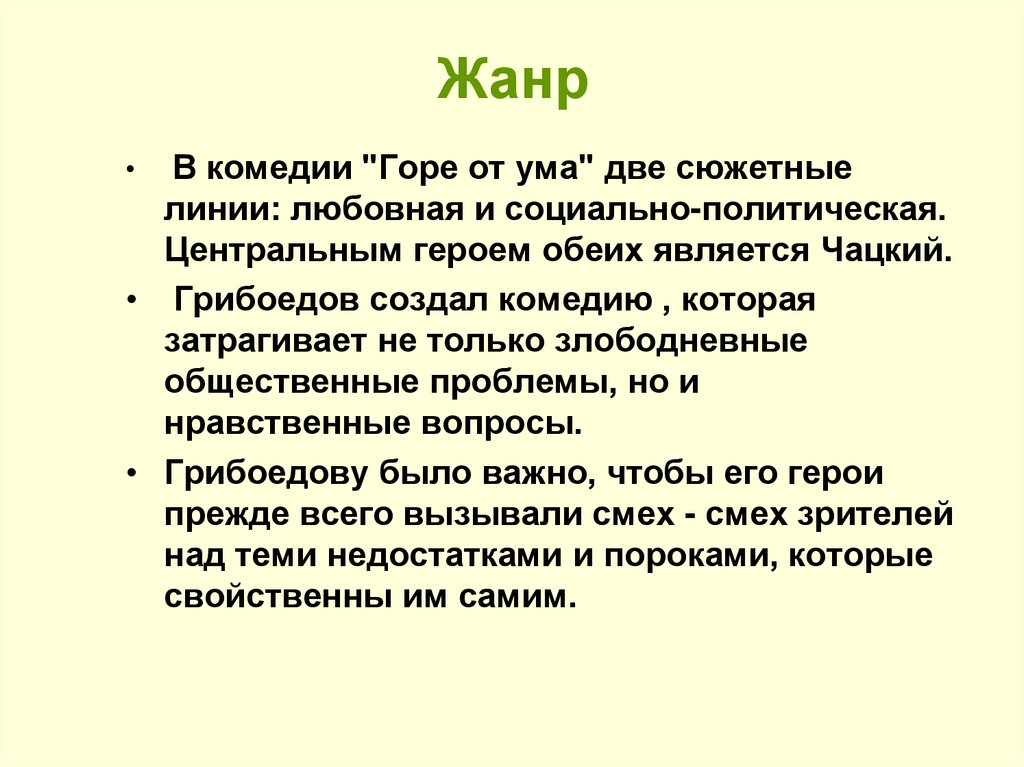 Жанр

• В комедии "Горе от ума" две сюжетные линии: любовная и социально-политическая. Центральным героем обеих является Чацкий.

• Грибоедов создал комедию , которая затрагивает не только злободневные общественные проблемы, но и нравственные вопросы.

• Грибоедову было важно, чтобы его герои прежде всего вызывали смех - смех зрителей над теми недостатками и пороками, которые свойственны им самим.